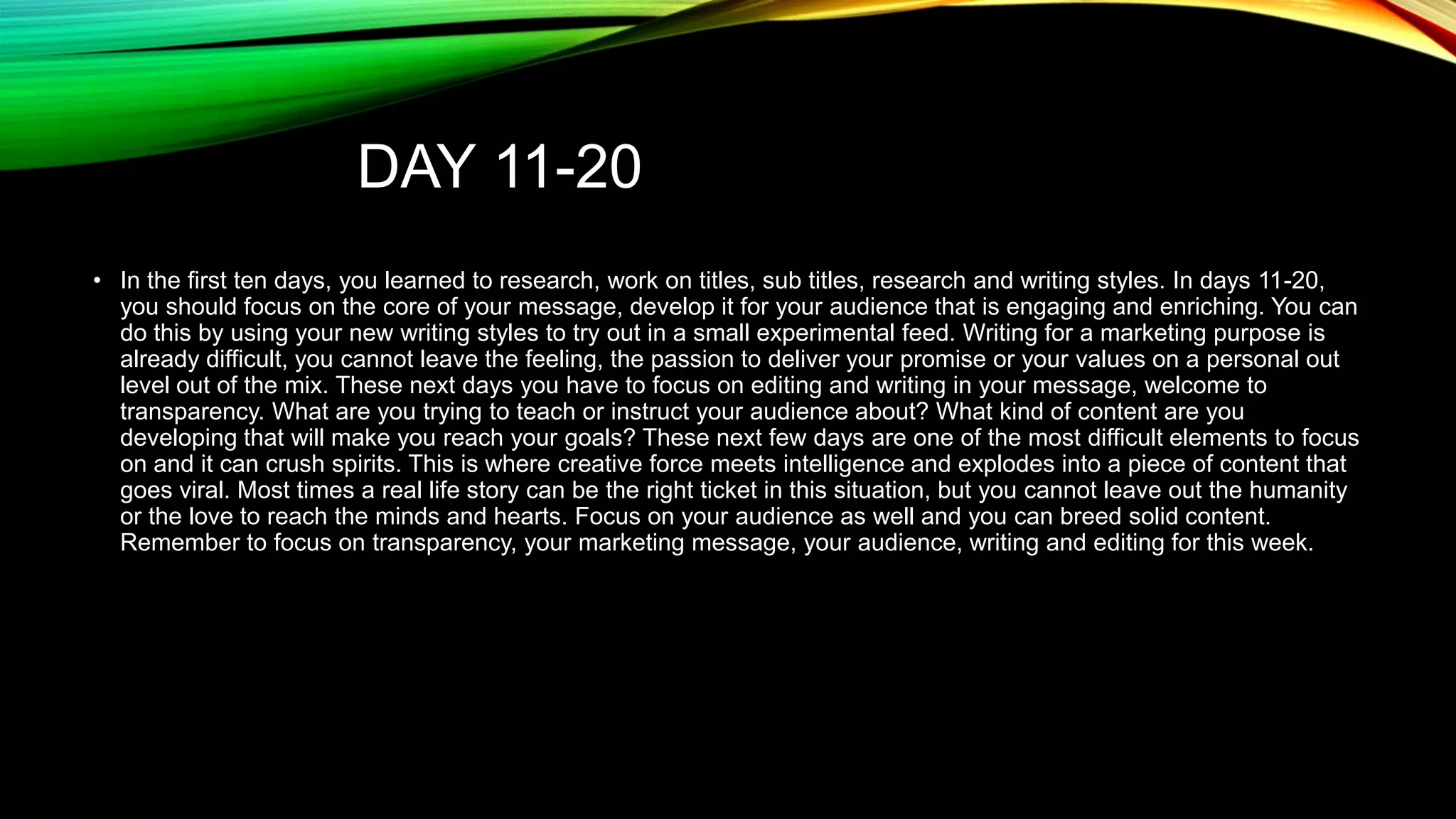 DAY 11-20

• In the first ten days, you learned to research, work on titles, sub titles, research and writing styles. In days 11-20, you should focus on the core of your message, develop it for your audience that is engaging and enriching. You can do this by using your new writing styles to try out in a small experimental feed. Writing for a marketing purpose is already difficult, you cannot leave the feeling, the passion to deliver your promise or your values on a personal out level out of the mix. These next days you have to focus on editing and writing in your message, welcome to transparency. What are you trying to teach or instruct your audience about? What kind of content are you developing that will make you reach your goals? These next few days are one of the most difficult elements to focus on and it can crush spirits. This is where creative force meets intelligence and explodes into a piece of content that goes viral. Most times a real life story can be the right ticket in this situation, but you cannot leave out the humanity or the love to reach the minds and hearts. Focus on your audience as well and you can breed solid content. Remember to focus on transparency, your marketing message, your audience, writing and editing for this week.